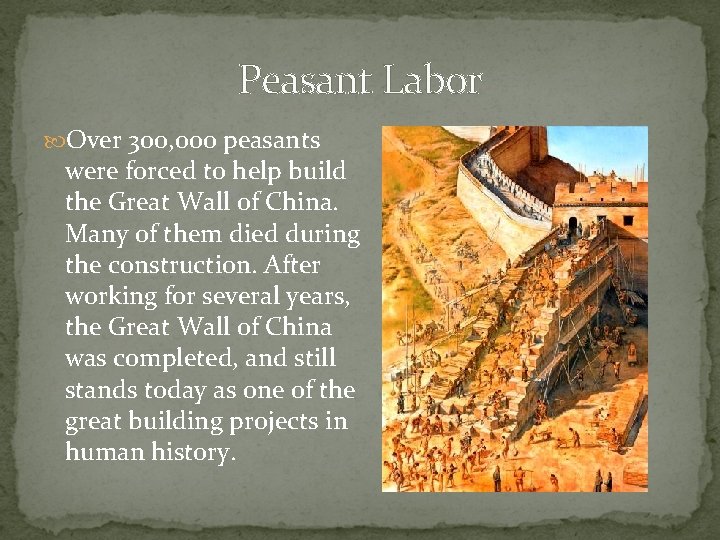 Peasant Labor

Over 300,000 peasants were forced to help build the Great Wall of China. Many of them died during the construction. After working for several years, the Great Wall of China was completed, and still stands today as one of the great building projects in human history.